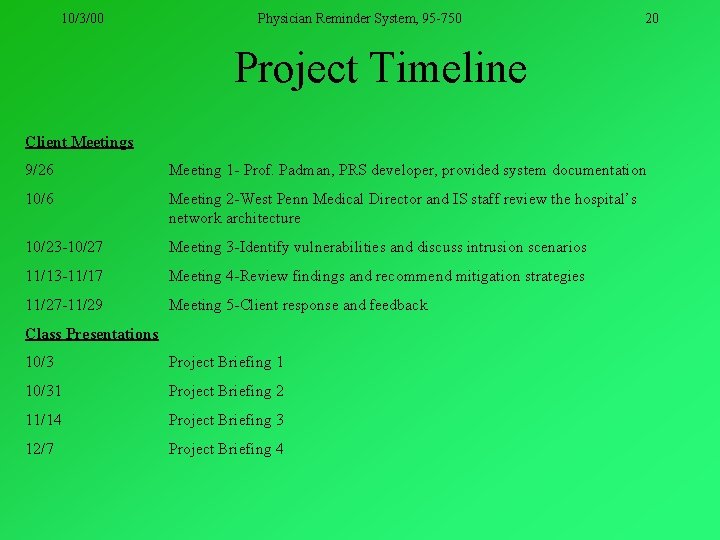 10/3/00 Physician Reminder System, 95-750 20

Project Timeline

Client Meetings

9/26 Meeting 1- Prof. Padman, PRS developer, provided system documentation

10/6 Meeting 2-West Penn Medical Director and IS staff review the hospital's network architecture

10/23-10/27 Meeting 3-Identify vulnerabilities and discuss intrusion scenarios

11/13-11/17 Meeting 4-Review findings and recommend mitigation strategies

11/27-11/29 Meeting 5-Client response and feedback

Class Presentations

10/3 Project Briefing 1

10/31 Project Briefing 2

11/14 Project Briefing 3

12/7 Project Briefing 4